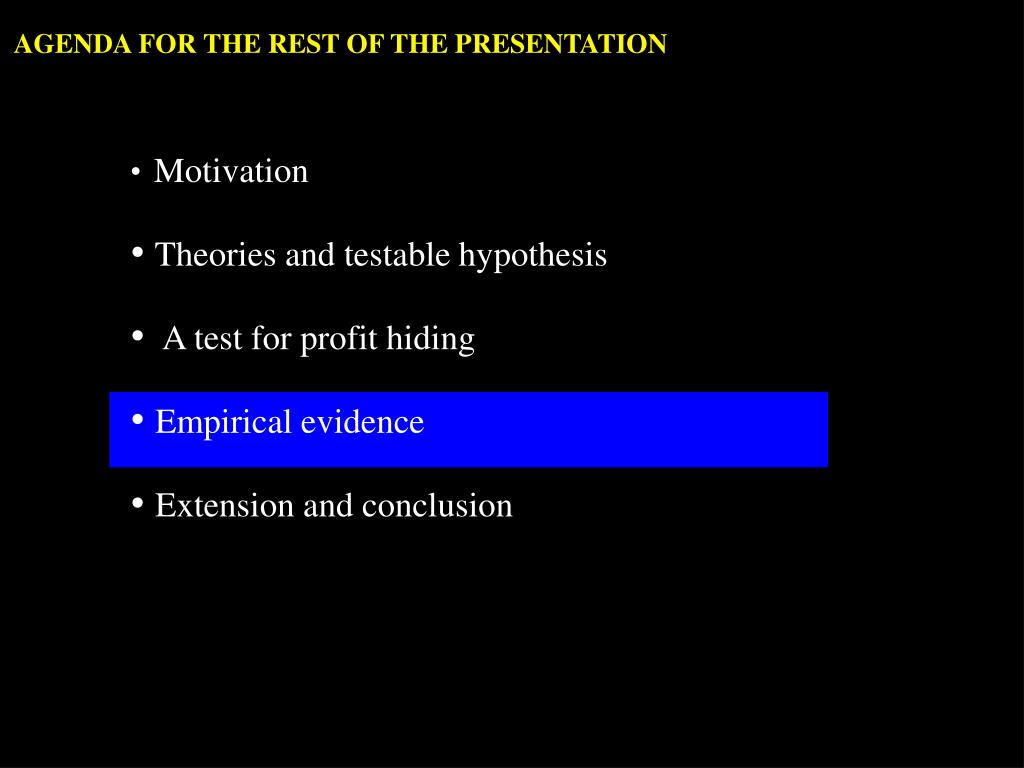 AGENDA FOR THE REST OF THE PRESENTATION

• Motivation

• Theories and testable hypothesis

• A test for profit hiding

• Empirical evidence

• Extension and conclusion